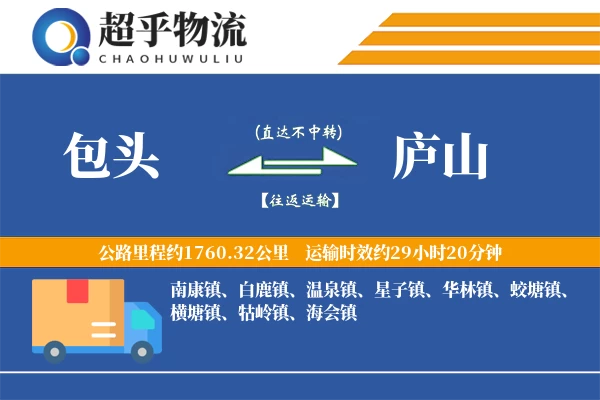 超乎物流
CHAOHUWULIU

包头

(直达不中转)

【往返运输】

庐山

公路里程约1760.32公里 运输时效约29小时20分钟

南康镇、白鹿镇、温泉镇、星子镇、华林镇、蛟塘镇、横塘镇、牯岭镇、海会镇